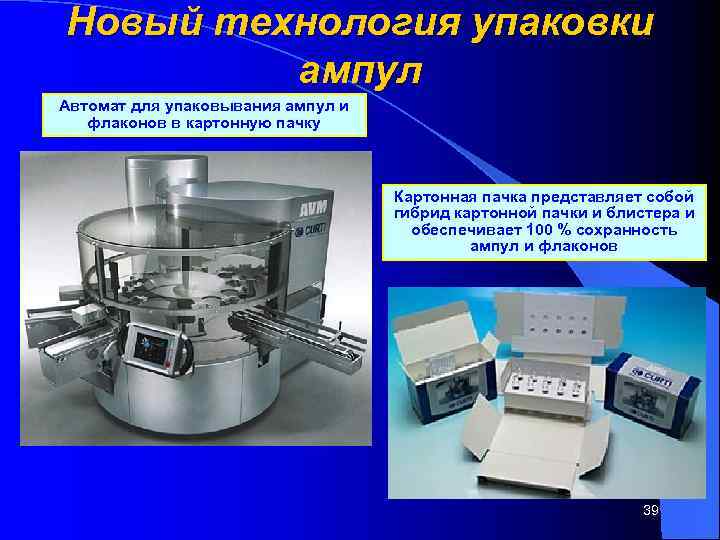 Новый технология упаковки ампул

Автомат для упаковывания ампул и флаконов в картонную пачку

AVM
CURTI

Картонная пачка представляет собой гибрид картонной пачки и блистера и обеспечивает 100 % сохранность ампул и флаконов

CURTI

39